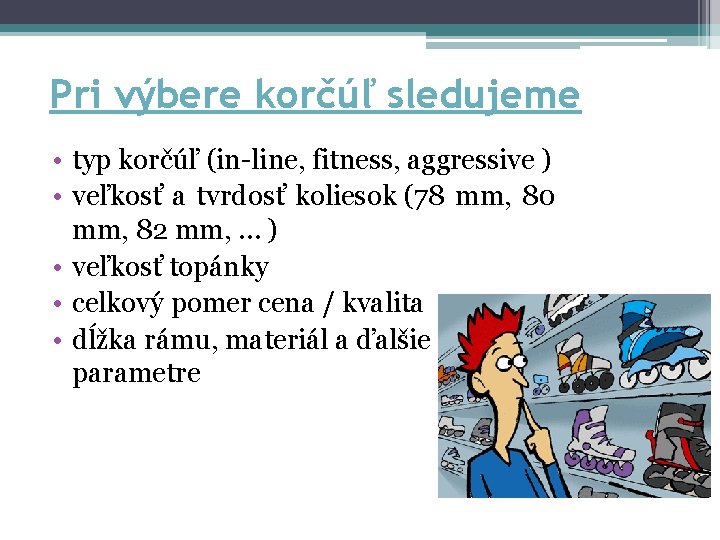 Pri výbere korčúľ sledujeme

• typ korčúľ (in-line, fitness, aggressive )
• veľkosť a tvrdosť koliesok (78 mm, 80 mm, 82 mm, ... )
• veľkosť topánky
• celkový pomer cena / kvalita
• dĺžka rámu, materiál a ďalšie parametre